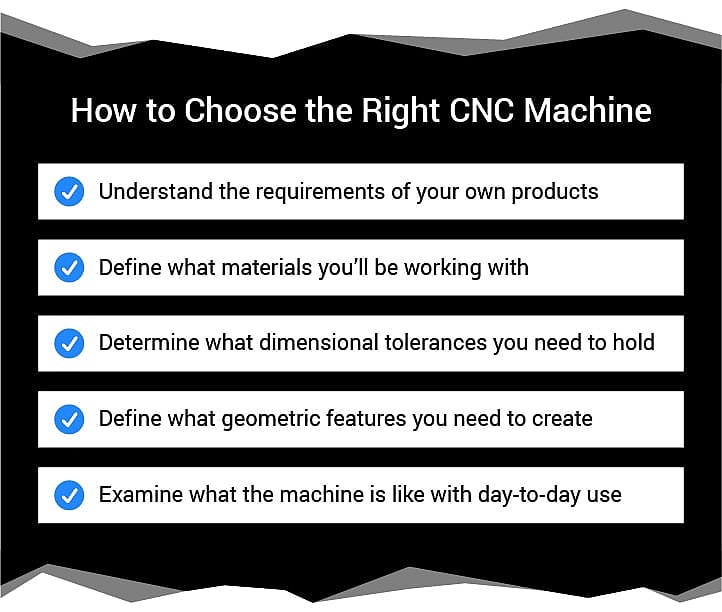 How to Choose the Right CNC Machine

Understand the requirements of your own products

Define what materials you'll be working with

Determine what dimensional tolerances you need to hold

Define what geometric features you need to create

Examine what the machine is like with day-to-day use